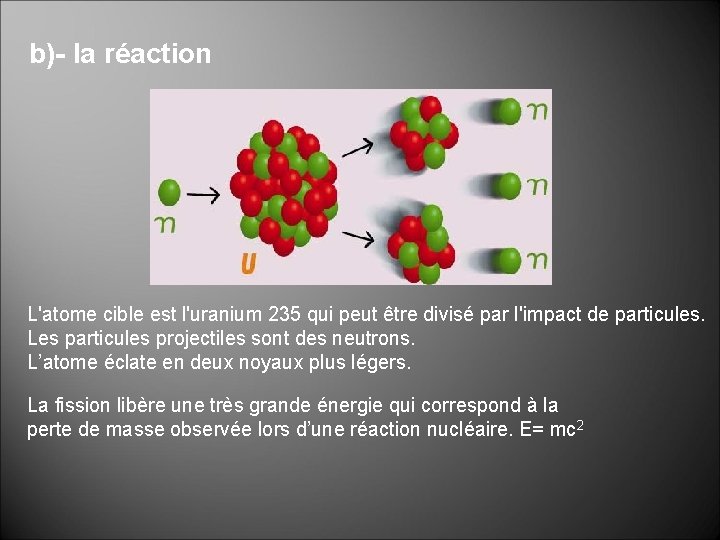 b)- la réaction

n

U

n

n

n

L'atome cible est l'uranium 235 qui peut être divisé par l'impact de particules.
Les particules projectiles sont des neutrons.
L'atome éclate en deux noyaux plus légers.

La fission libère une très grande énergie qui correspond à la perte de masse observée lors d'une réaction nucléaire. $E= mc^2$